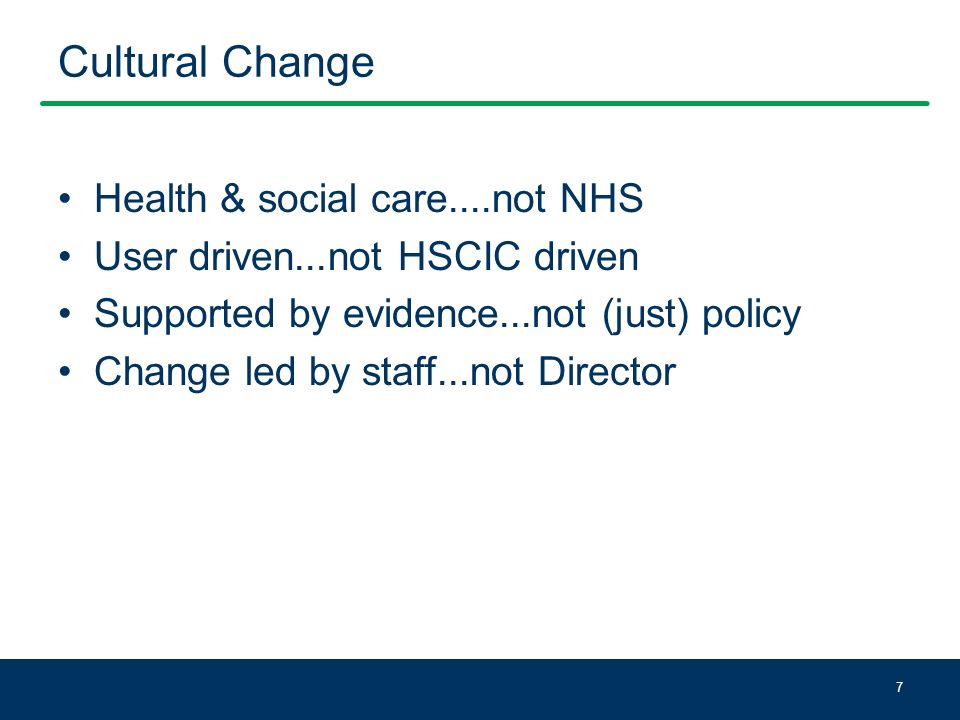 Cultural Change

• Health & social care....not NHS
• User driven...not HSCIC driven
• Supported by evidence...not (just) policy
• Change led by staff...not Director

7